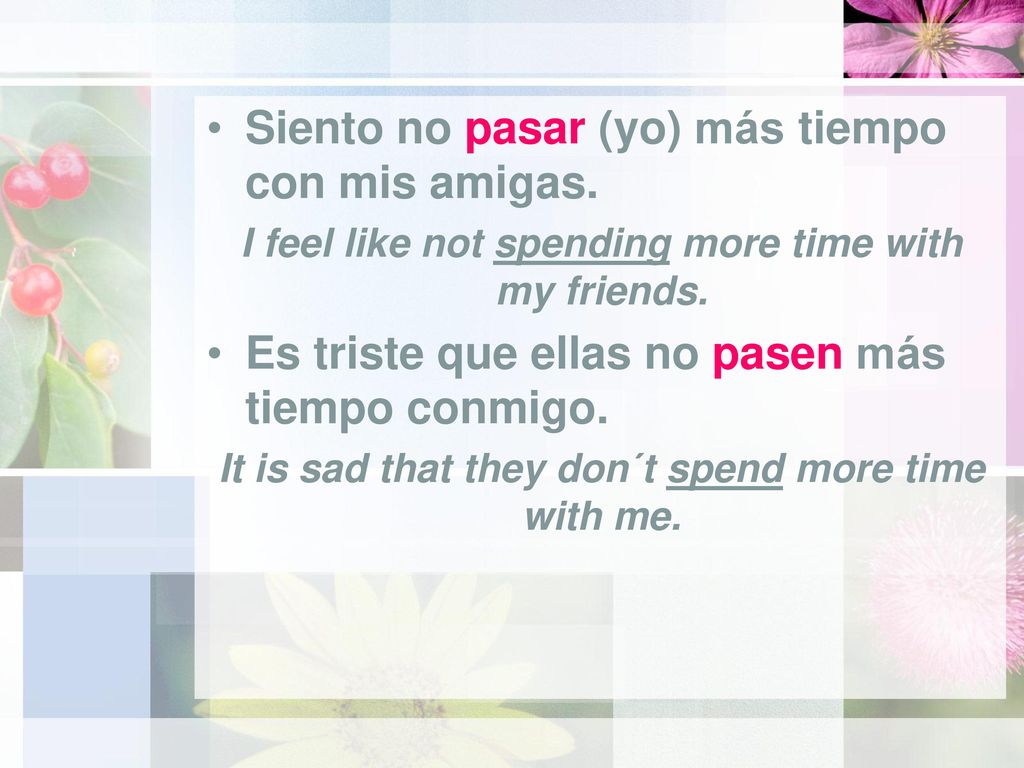 • Siento no pasar (yo) más tiempo con mis amigas.

I feel like not spending more time with my friends.

• Es triste que ellas no pasen más tiempo conmigo.

It is sad that they don´t spend more time with me.